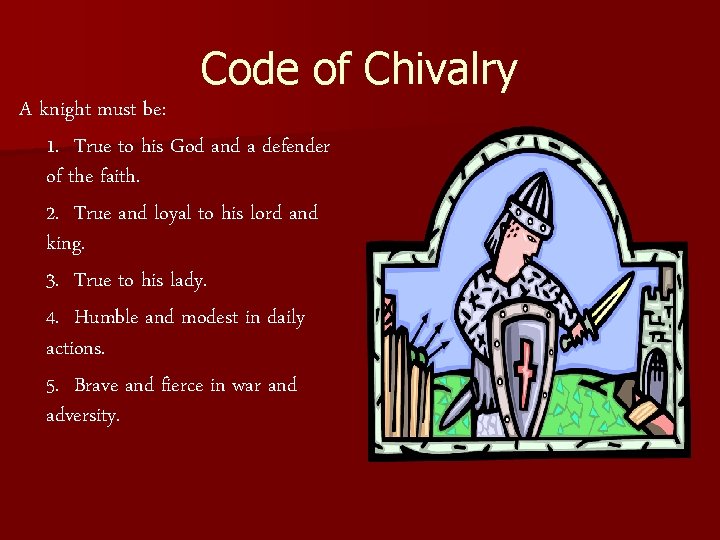 Code of Chivalry

A knight must be:

1. True to his God and a defender of the faith.

2. True and loyal to his lord and king.

3. True to his lady.

4. Humble and modest in daily actions.

5. Brave and fierce in war and adversity.